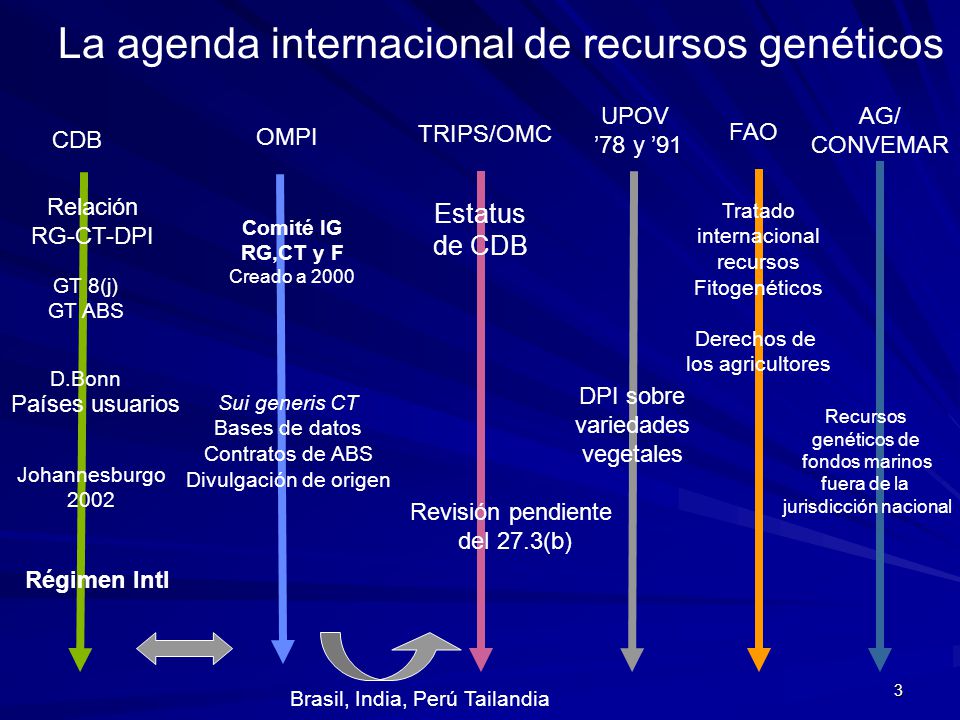 La agenda internacional de recursos genéticos

CDB

Relación RG-CT-DPI

GT 8(j)
GT ABS

D.Bonn
Países usuarios

Johannesburgo 2002

Régimen Intl

OMPI

Comité IG RG,CT y F
Creado a 2000

Sui generis CT
Bases de datos
Contratos de ABS
Divulgación de origen

TRIPS/OMC

Estatus de CDB

Revisión pendiente del 27.3(b)

UPOV ’78 y ’91

DPI sobre variedades vegetales

FAO

Tratado internacional recursos Fitogenéticos

Derechos de los agricultores

AG/ CONVEMAR

Recursos genéticos de fondos marinos fuera de la jurisdicción nacional

Brasil, India, Perú Tailandia

3